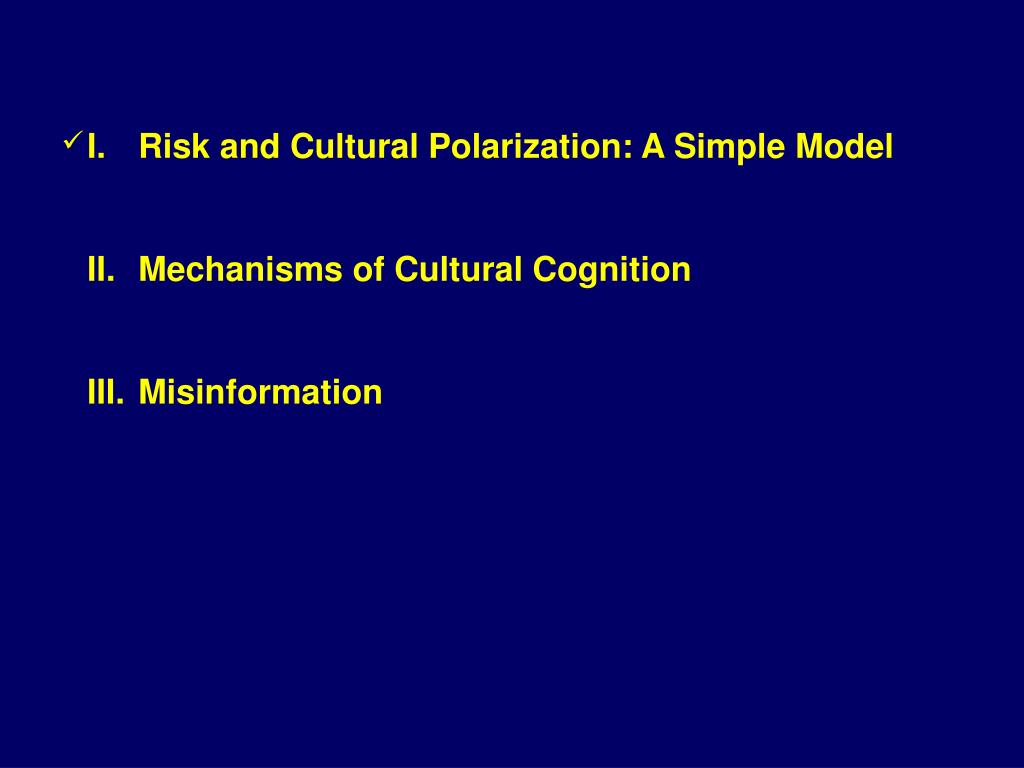 ✓ I. Risk and Cultural Polarization: A Simple Model

II. Mechanisms of Cultural Cognition

III. Misinformation